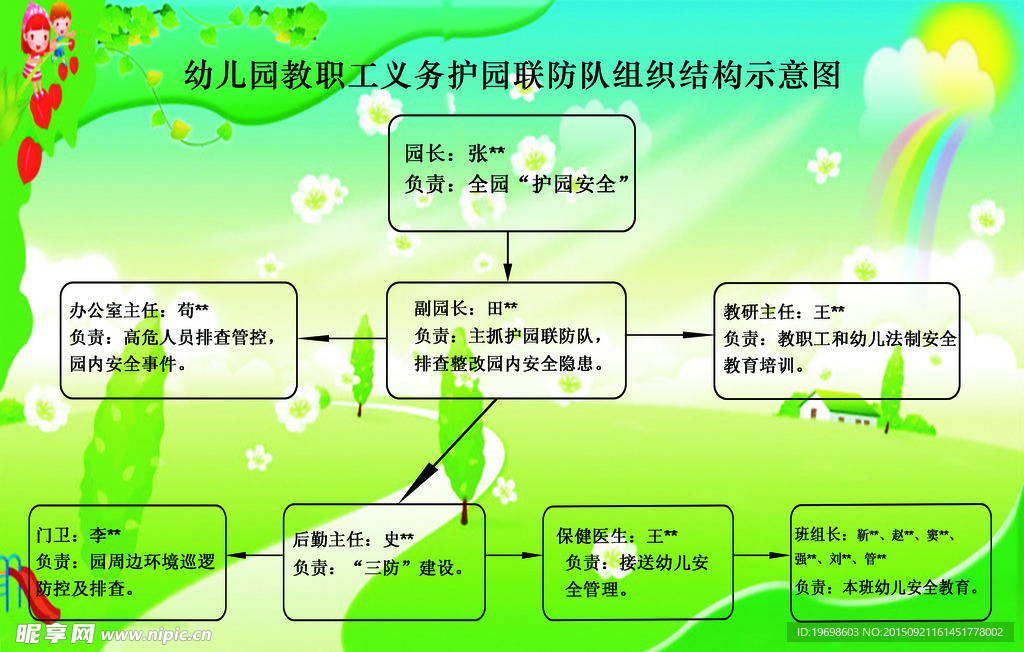 幼儿园教职工义务护园联防队组织结构示意图

园长：张**
负责：全园“护园安全”

办公室主任：苟**
负责：高危人员排查管控，园内安全事件。

副园长：田**
负责：主抓护园联防队，排查整改园内安全隐患。

教研主任：王**
负责：教职工和幼儿法制安全教育培训。

门卫：李**
负责：园周边环境巡逻防控及排查。

后勤主任：史**
负责：“三防”建设。

保健医生：王**
负责：接送幼儿安全管理。

班组长：靳**、赵**、窦**、强**、刘**、管**
负责：本班幼儿安全教育。

昵享网 www.nipic.cn
ID:19698603 NO:20150921161451778002